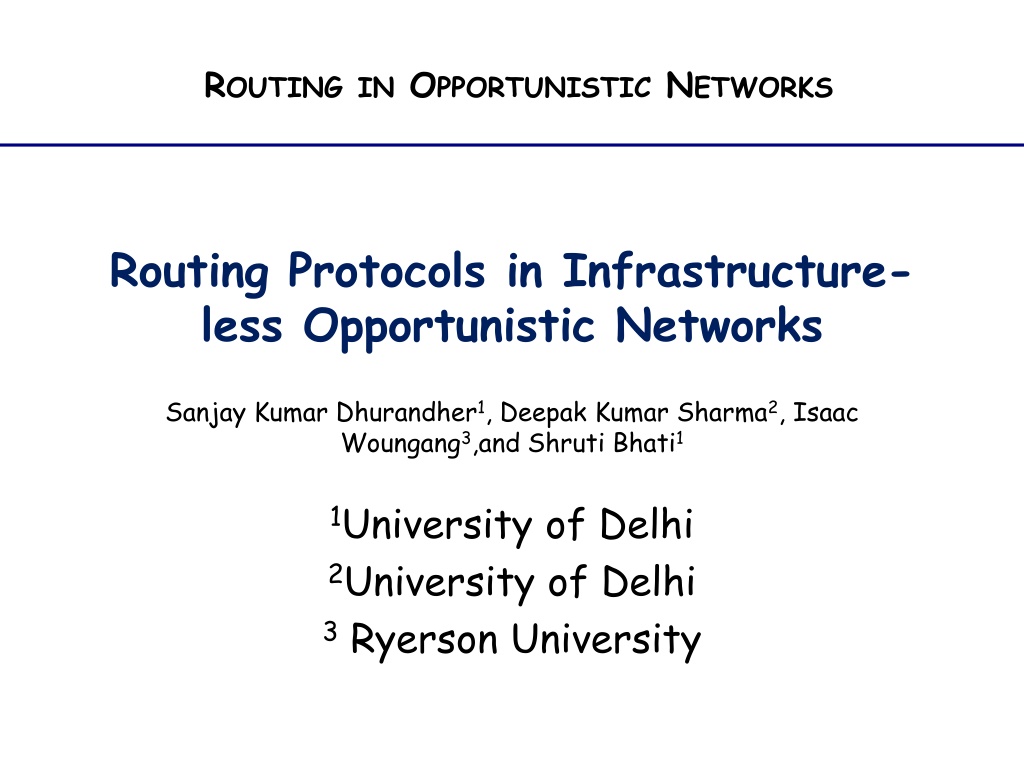 ROUTING IN OPPORTUNISTIC NETWORKS

Routing Protocols in Infrastructure-less Opportunistic Networks

Sanjay Kumar Dhurandher$^1$, Deepak Kumar Sharma$^2$, Isaac Woungang$^3$,and Shruti Bhati$^1$

$^1$University of Delhi
$^2$University of Delhi
$^3$ Ryerson University